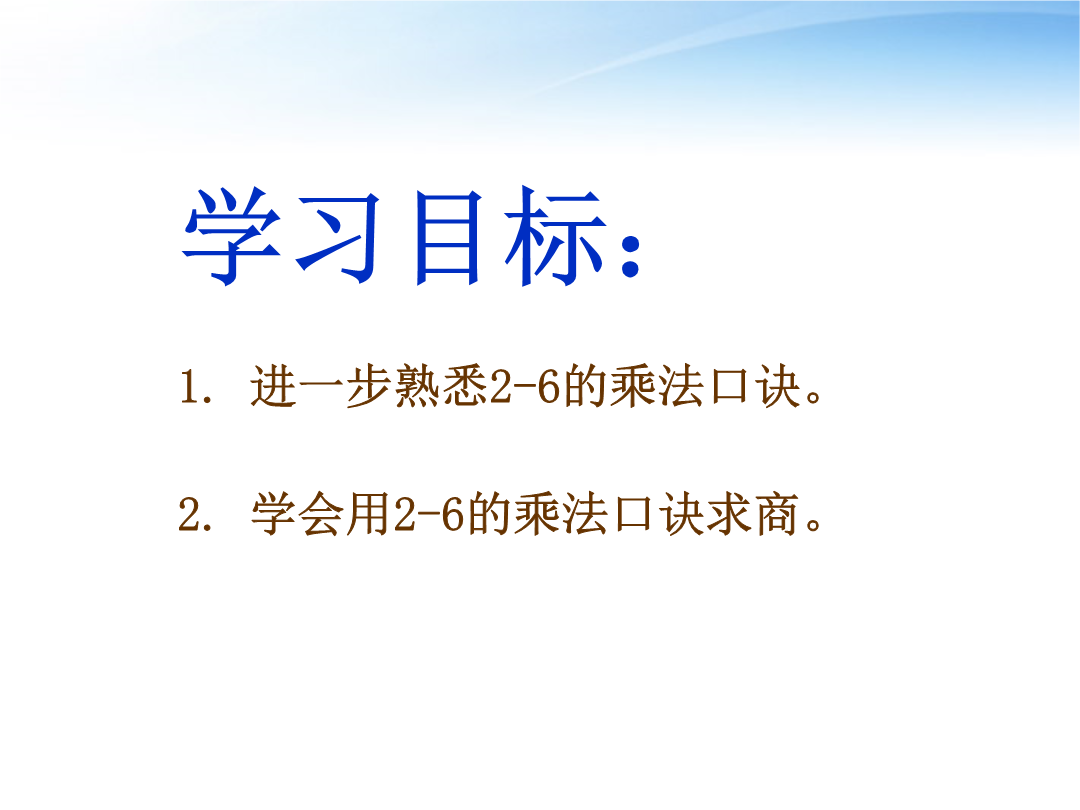 学习目标：

1. 进一步熟悉2-6的乘法口诀。

2. 学会用2-6的乘法口诀求商。